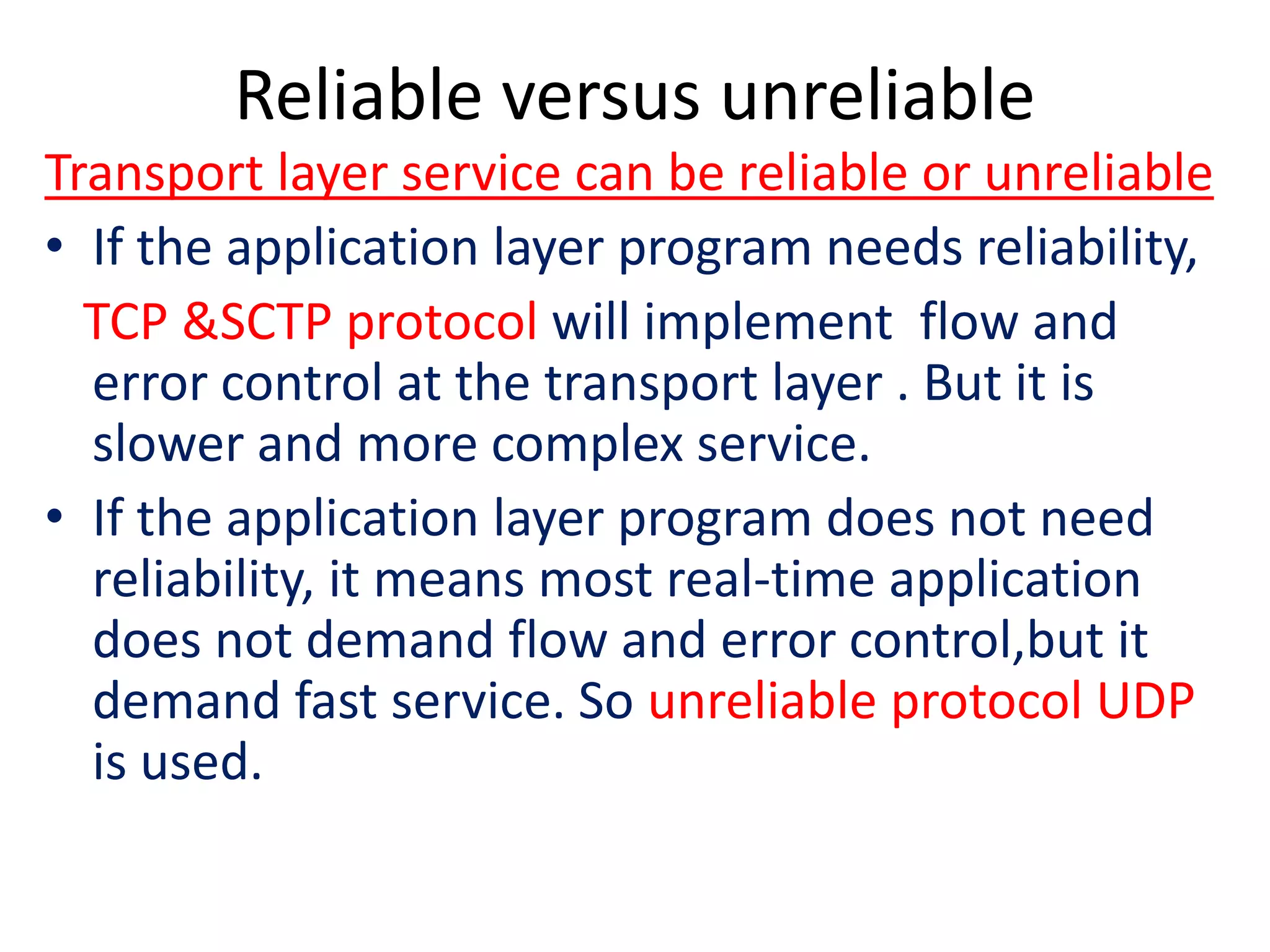 Reliable versus unreliable

Transport layer service can be reliable or unreliable

• If the application layer program needs reliability, TCP &SCTP protocol will implement flow and error control at the transport layer . But it is slower and more complex service.

• If the application layer program does not need reliability, it means most real-time application does not demand flow and error control,but it demand fast service. So unreliable protocol UDP is used.